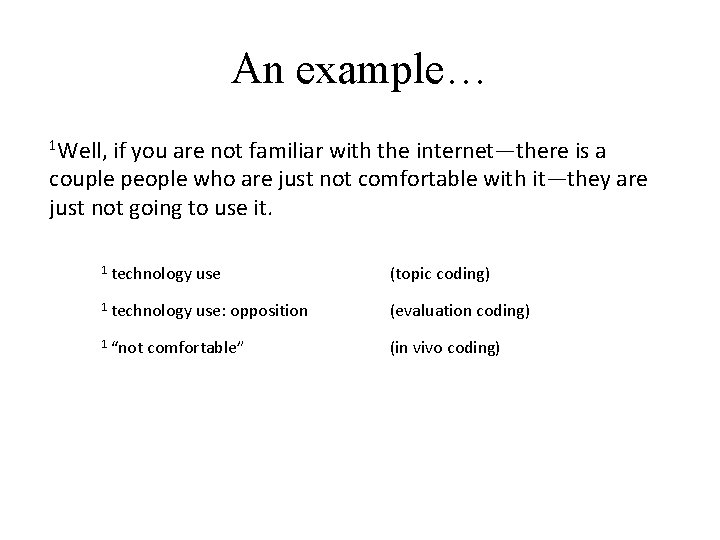 An example…

$^1$Well, if you are not familiar with the internet—there is a couple people who are just not comfortable with it—they are just not going to use it.

$^1$ technology use (topic coding)

$^1$ technology use: opposition (evaluation coding)

$^1$ “not comfortable” (in vivo coding)